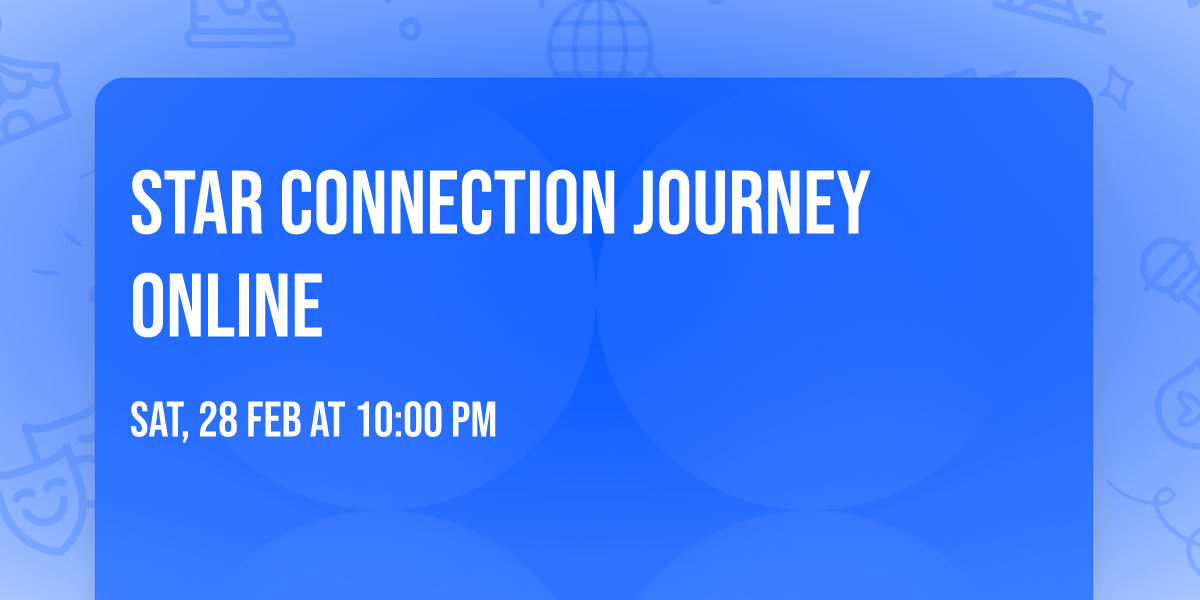 STAR CONNECTION JOURNEY ONLINE

SAT, 28 FEB AT 10:00 PM